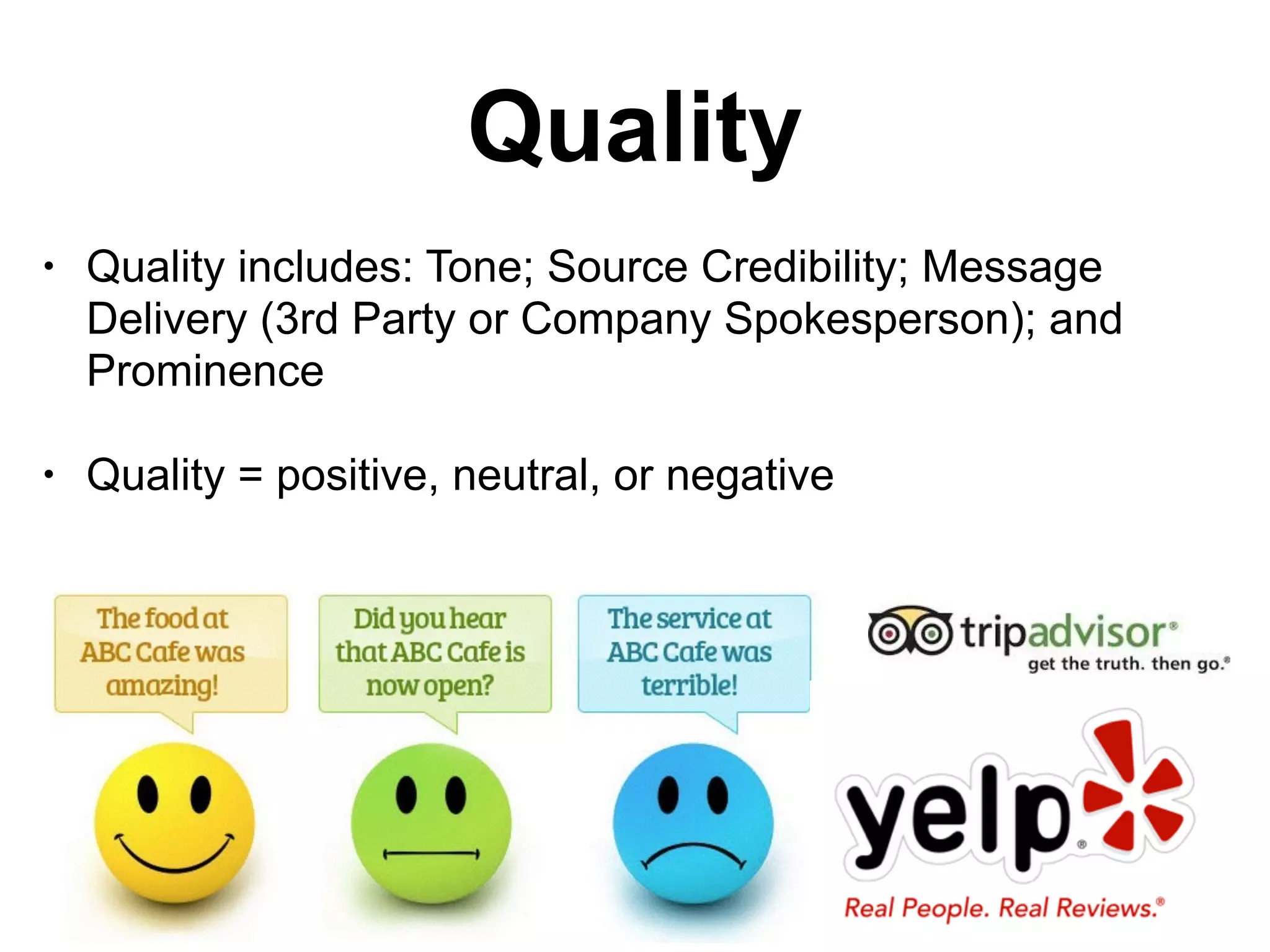 Quality

• Quality includes: Tone; Source Credibility; Message Delivery (3rd Party or Company Spokesperson); and Prominence

• Quality = positive, neutral, or negative

The food at ABC Cafe was amazing!

Did you hear that ABC Cafe is now open?

The service at ABC Cafe was terrible!

tripadvisor®
get the truth. then go.®

yelp®
Real People. Real Reviews.®